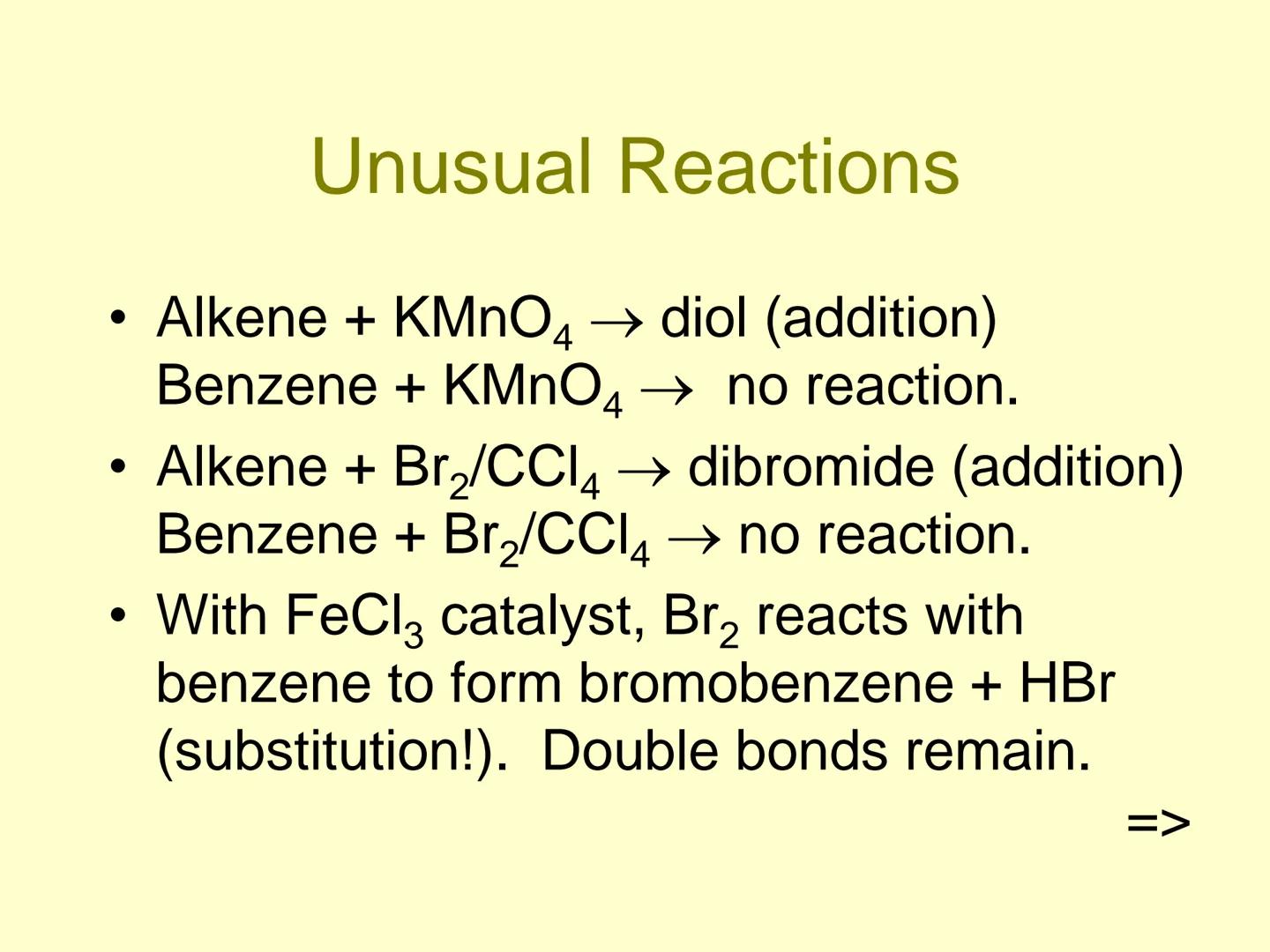 Unusual Reactions

• Alkene + $KMnO_4 \rightarrow$ diol (addition)
Benzene + $KMnO_4 \rightarrow$ no reaction.

• Alkene + $Br_2/CCl_4 \rightarrow$ dibromide (addition)
Benzene + $Br_2/CCl_4 \rightarrow$ no reaction.

• With $FeCl_3$ catalyst, $Br_2$ reacts with benzene to form bromobenzene + HBr (substitution!). Double bonds remain.

=>